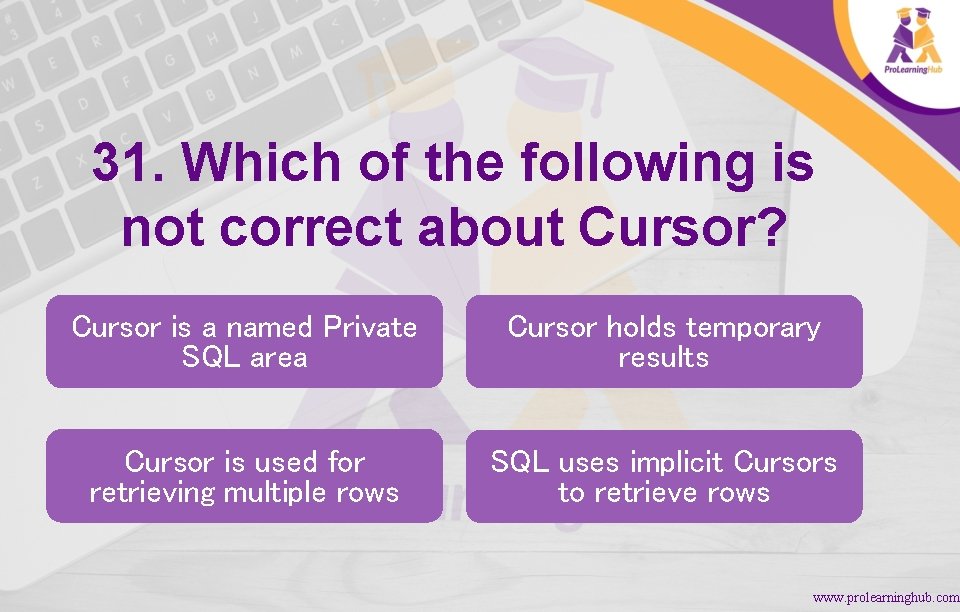 ProLearningHub

31. Which of the following is not correct about Cursor?

Cursor is a named Private SQL area

Cursor holds temporary results

Cursor is used for retrieving multiple rows

SQL uses implicit Cursors to retrieve rows

www.prolearninghub.com